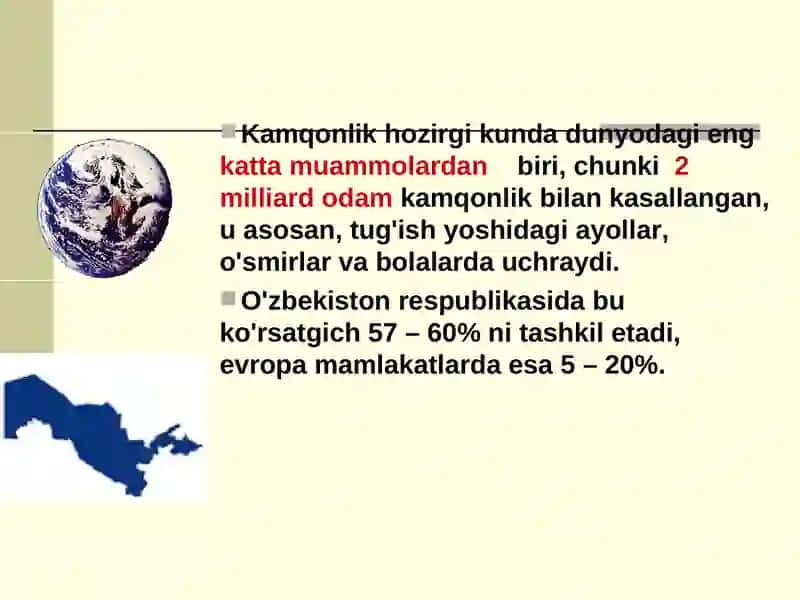 Kamqonlik hozirgi kunda dunyodagi eng katta muammolardan biri, chunki 2 milliard odam kamqonlik bilan kasallangan, u asosan, tug'ish yoshidagi ayollar, o'smirlar va bolalarda uchraydi.

O'zbekiston respublikasida bu ko'rsatgich 57 – 60% ni tashkil etadi, evropa mamlakatlarda esa 5 – 20%.